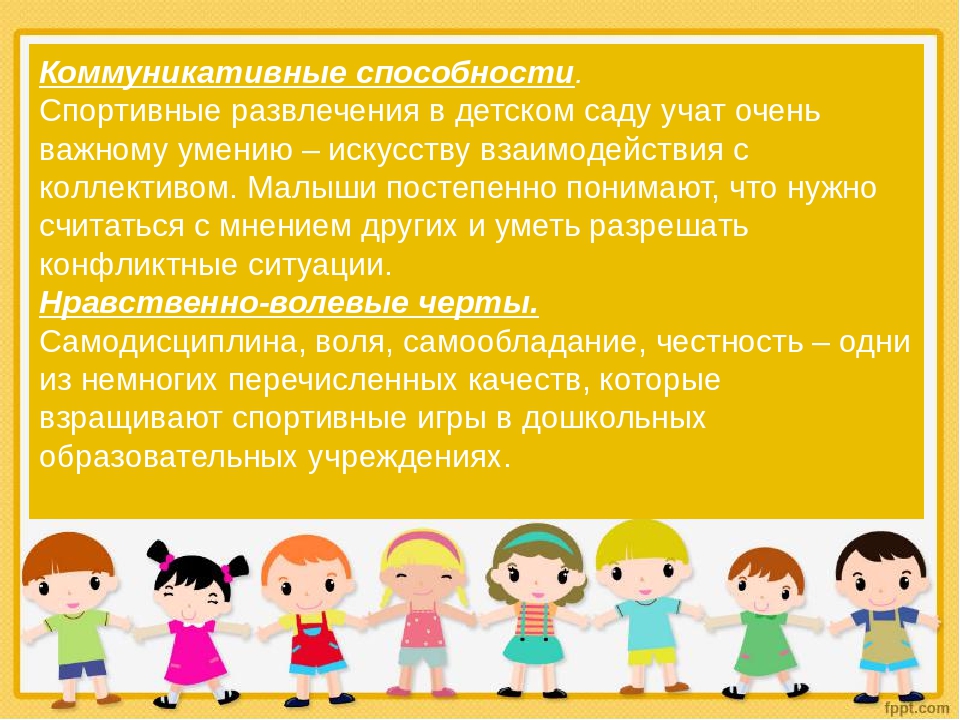 Коммуникативные способности.
Спортивные развлечения в детском саду учат очень важному умению – искусству взаимодействия с коллективом. Малыши постепенно понимают, что нужно считаться с мнением других и уметь разрешать конфликтные ситуации.
Нравственно-волевые черты.
Самодисциплина, воля, самообладание, честность – одни из немногих перечисленных качеств, которые взращивают спортивные игры в дошкольных образовательных учреждениях.

fppt.com